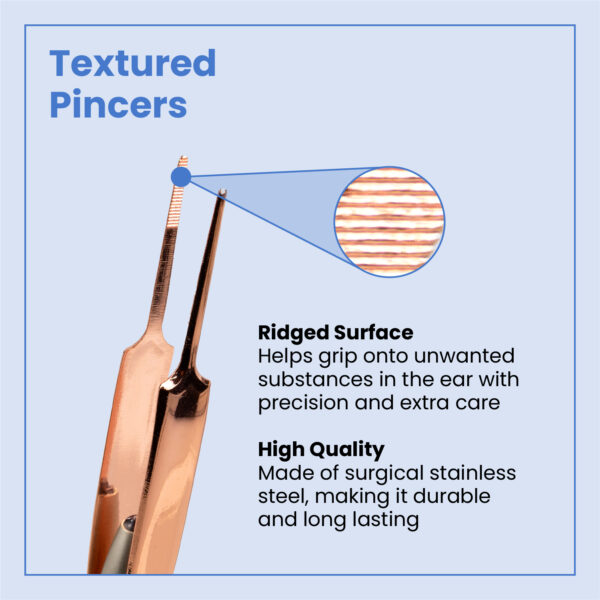 Textured Pincers

Ridged Surface
Helps grip onto unwanted substances in the ear with precision and extra care

High Quality
Made of surgical stainless steel, making it durable and long lasting